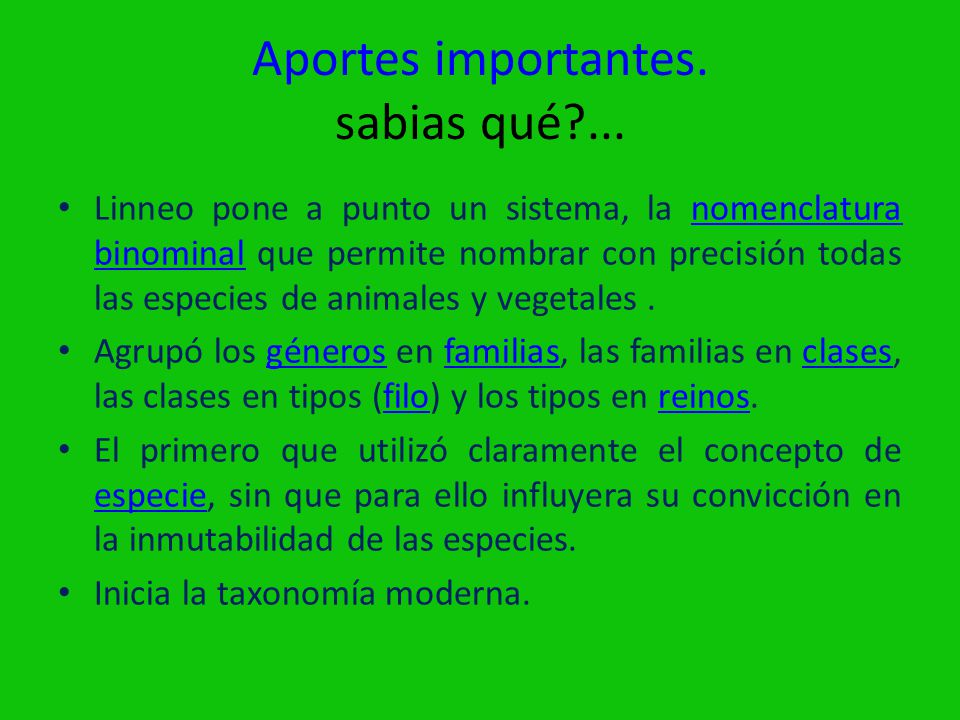 Aportes importantes.
sabias qué?...

• Linneo pone a punto un sistema, la nomenclatura binominal que permite nombrar con precisión todas las especies de animales y vegetales .
• Agrupó los géneros en familias, las familias en clases, las clases en tipos (filo) y los tipos en reinos.
• El primero que utilizó claramente el concepto de especie, sin que para ello influyera su convicción en la inmutabilidad de las especies.
• Inicia la taxonomía moderna.